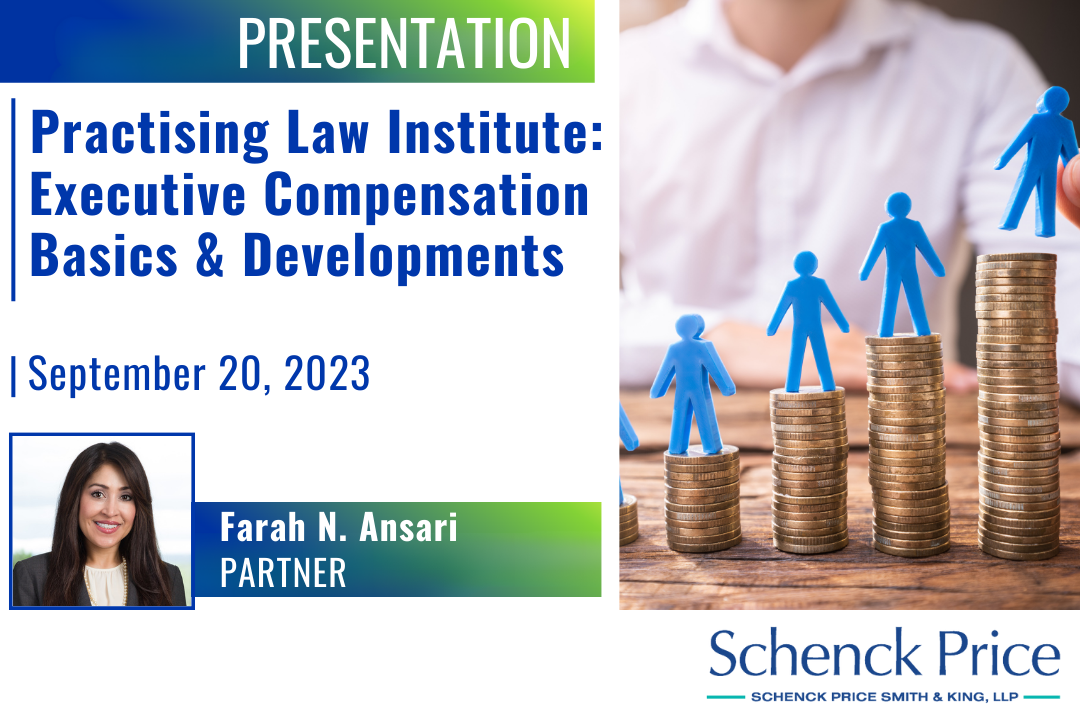 PRESENTATION

Practising Law Institute: Executive Compensation Basics & Developments

September 20, 2023

Farah N. Ansari
PARTNER

Schenck Price
SCHENCK PRICE SMITH & KING, LLP